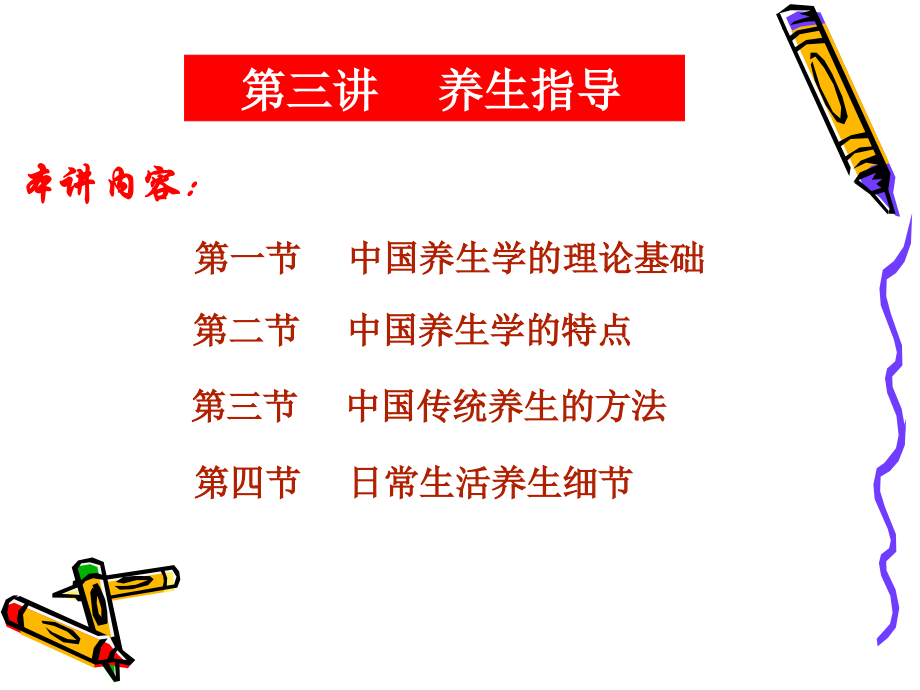 第三讲　养生指导

本讲内容：

第一节　中国养生学的理论基础

第二节　中国养生学的特点

第三节　中国传统养生的方法

第四节　日常生活养生细节